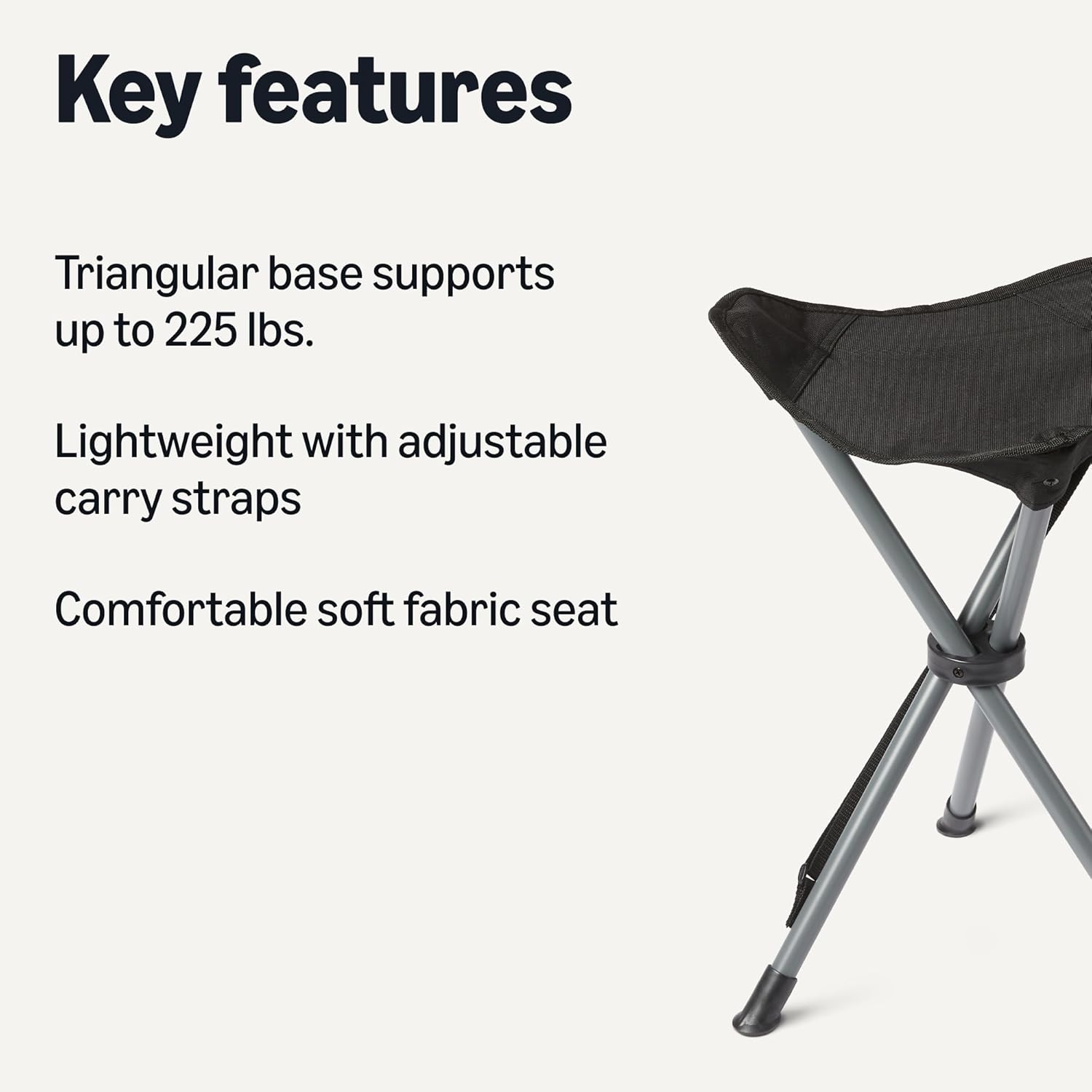 Key features

Triangular base supports up to 225 lbs.

Lightweight with adjustable carry straps

Comfortable soft fabric seat